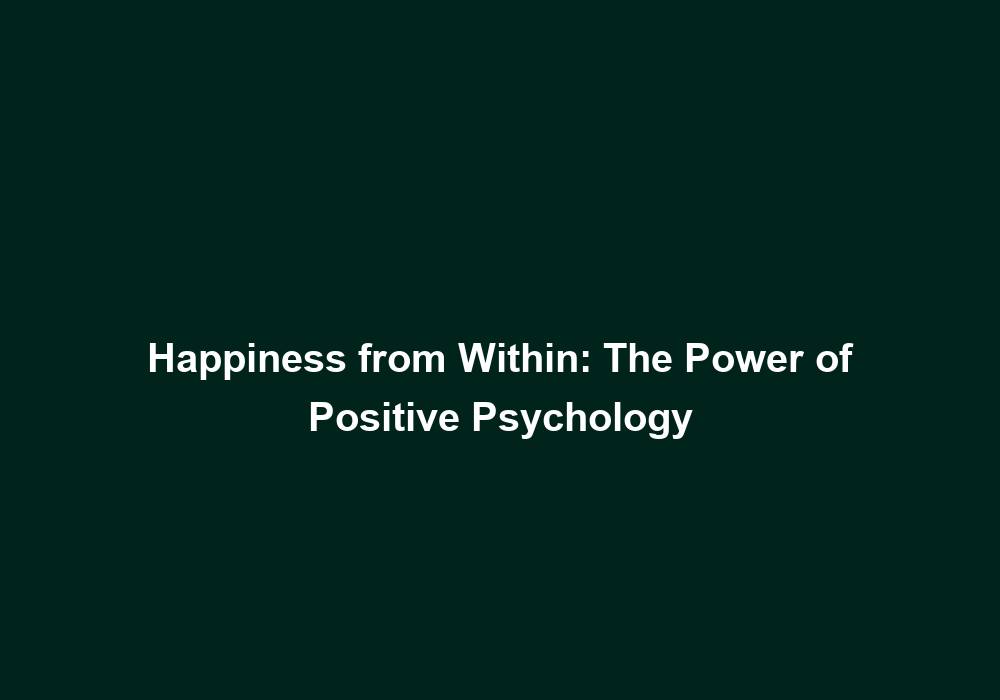 Happiness from Within: The Power of Positive Psychology